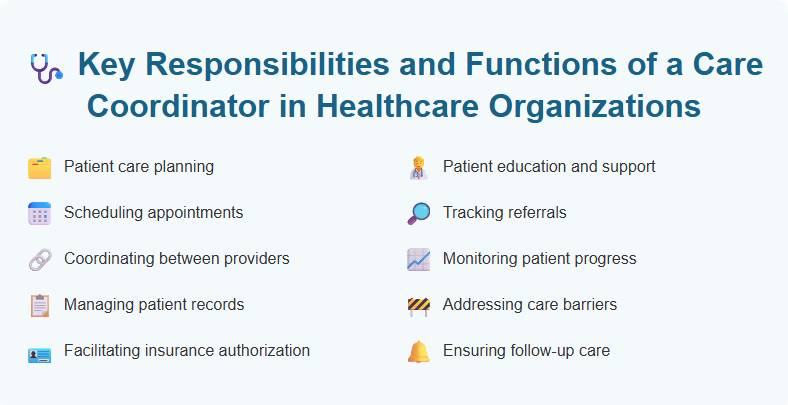 Key Responsibilities and Functions of a Care Coordinator in Healthcare Organizations

Patient care planning

Scheduling appointments

Coordinating between providers

Managing patient records

Facilitating insurance authorization

Patient education and support

Tracking referrals

Monitoring patient progress

Addressing care barriers

Ensuring follow-up care